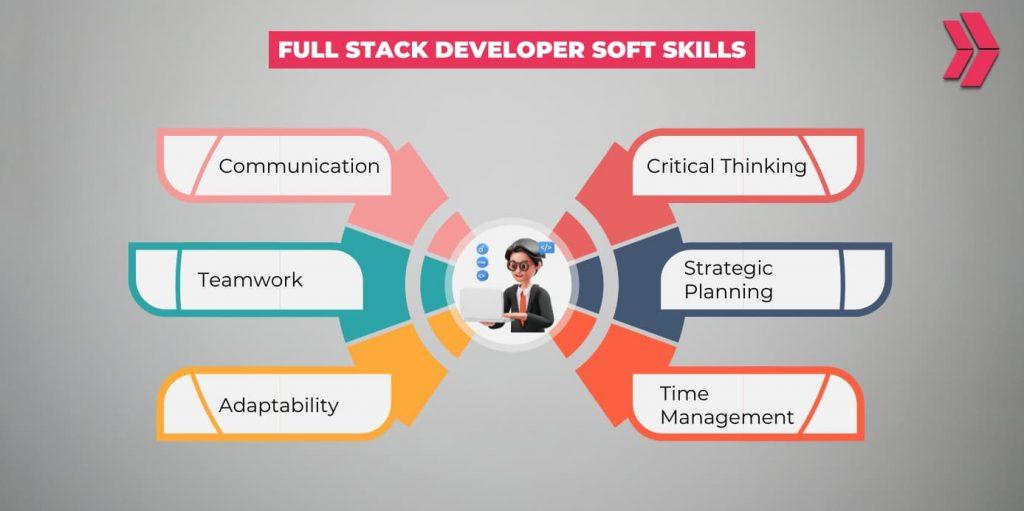 FULL STACK DEVELOPER SOFT SKILLS

Communication

Teamwork

Adaptability

Critical Thinking

Strategic Planning

Time Management